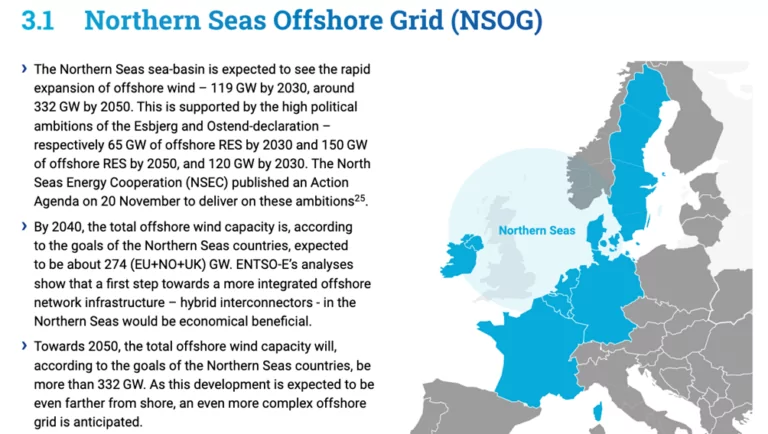 3.1 Northern Seas Offshore Grid (NSOG)

› The Northern Seas sea-basin is expected to see the rapid expansion of offshore wind – 119 GW by 2030, around 332 GW by 2050. This is supported by the high political ambitions of the Esbjerg and Ostend-declaration – respectively 65 GW of offshore RES by 2030 and 150 GW of offshore RES by 2050, and 120 GW by 2030. The North Seas Energy Cooperation (NSEC) published an Action Agenda on 20 November to deliver on these ambitions$^{25}$.

› By 2040, the total offshore wind capacity is, according to the goals of the Northern Seas countries, expected to be about 274 (EU+NO+UK) GW. ENTSO-E's analyses show that a first step towards a more integrated offshore network infrastructure – hybrid interconnectors - in the Northern Seas would be economical beneficial.

› Towards 2050, the total offshore wind capacity will, according to the goals of the Northern Seas countries, be more than 332 GW. As this development is expected to be even farther from shore, an even more complex offshore grid is anticipated.

Northern Seas